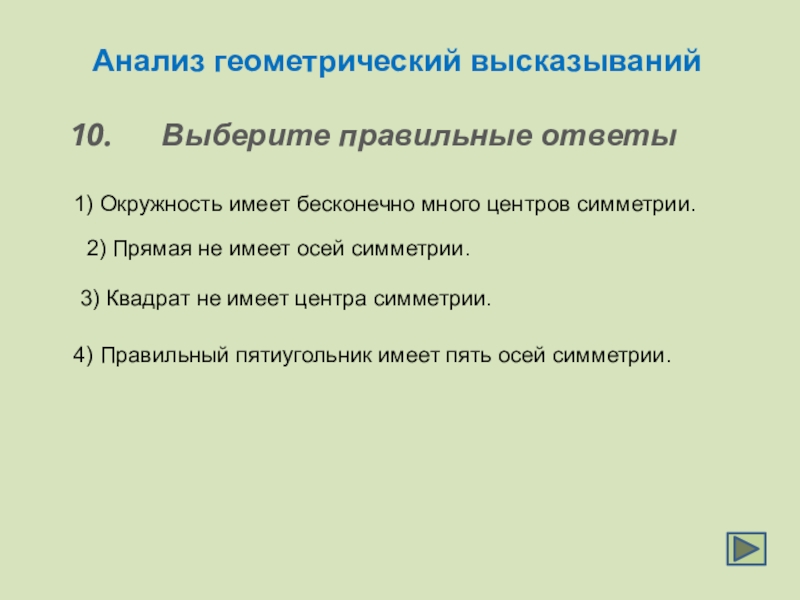 Анализ геометрический высказываний

10. Выберите правильные ответы

1) Окружность имеет бесконечно много центров симметрии.

2) Прямая не имеет осей симметрии.

3) Квадрат не имеет центра симметрии.

4) Правильный пятиугольник имеет пять осей симметрии.